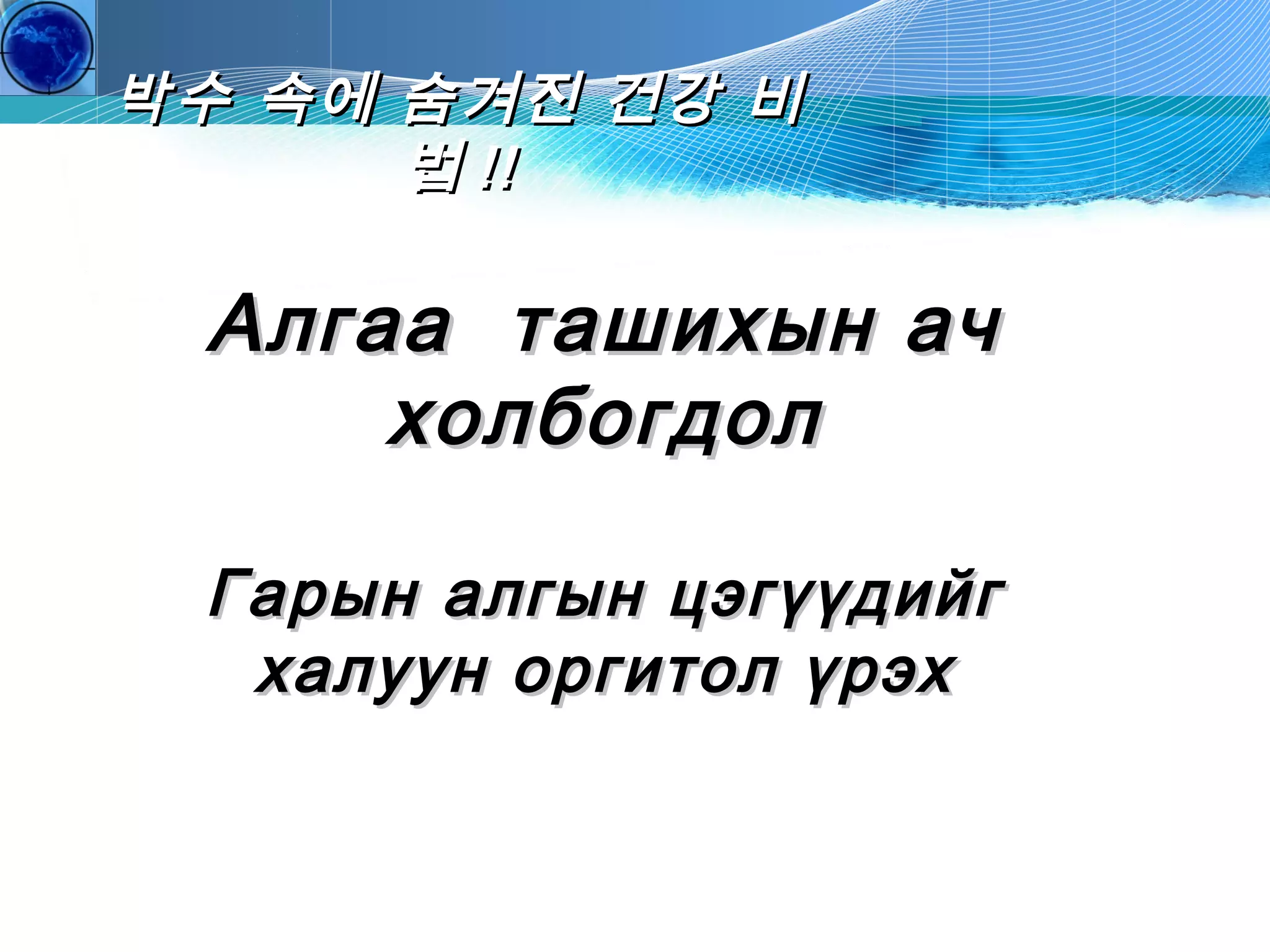 박수 속에 숨겨진 건강 비법 !!

Алгаа ташихын ач холбогдол

Гарын алгын цэгүүдийг халуун оргитол үрэх